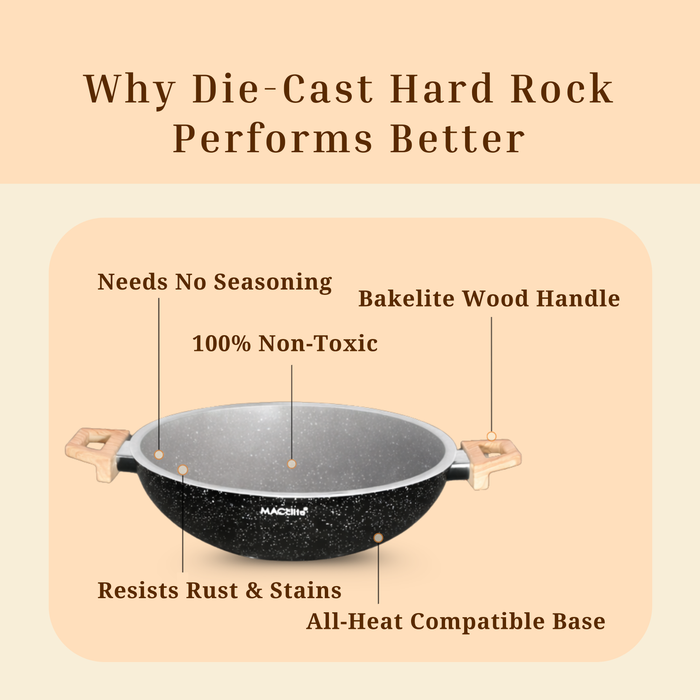 Why Die-Cast Hard Rock Performs Better

Needs No Seasoning

Bakelite Wood Handle

100% Non-Toxic

MACclite

Resists Rust & Stains

All-Heat Compatible Base